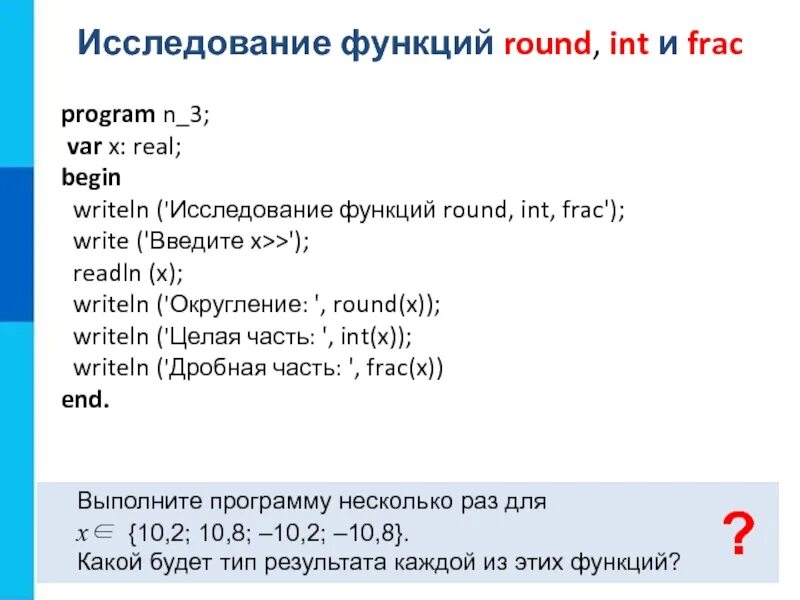 Исследование функций round, int и frac

program n_3;
 var x: real;
begin
  writeln ('Исследование функций round, int, frac');
  write ('Введите x>>');
  readln (x);
  writeln ('Округление: ', round(x));
  writeln ('Целая часть: ', int(x));
  writeln ('Дробная часть: ', frac(x))
end.

Выполните программу несколько раз для $x \in$ {10,2; 10,8; –10,2; –10,8}.
Какой будет тип результата каждой из этих функций?

?